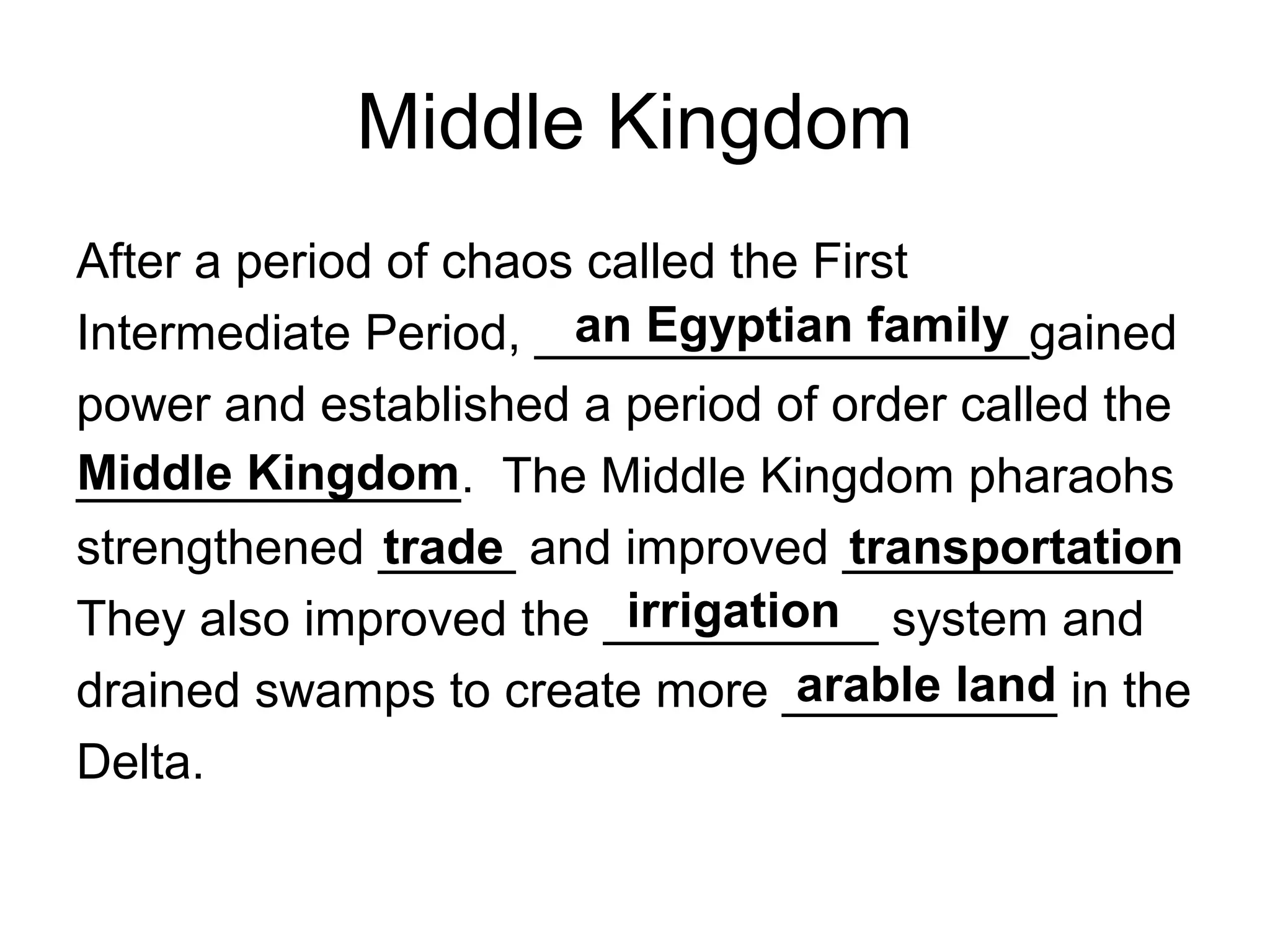 Middle Kingdom

After a period of chaos called the First Intermediate Period, an Egyptian family gained power and established a period of order called the Middle Kingdom. The Middle Kingdom pharaohs strengthened trade and improved transportation They also improved the irrigation system and drained swamps to create more arable land in the Delta.